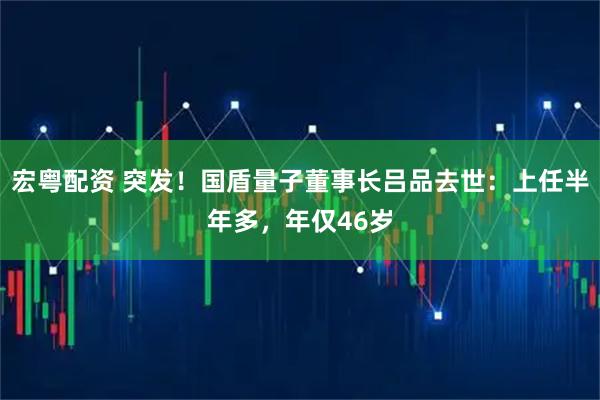 宏粤配资 突发！国盾量子董事长吕品去世：上任半年多，年仅46岁